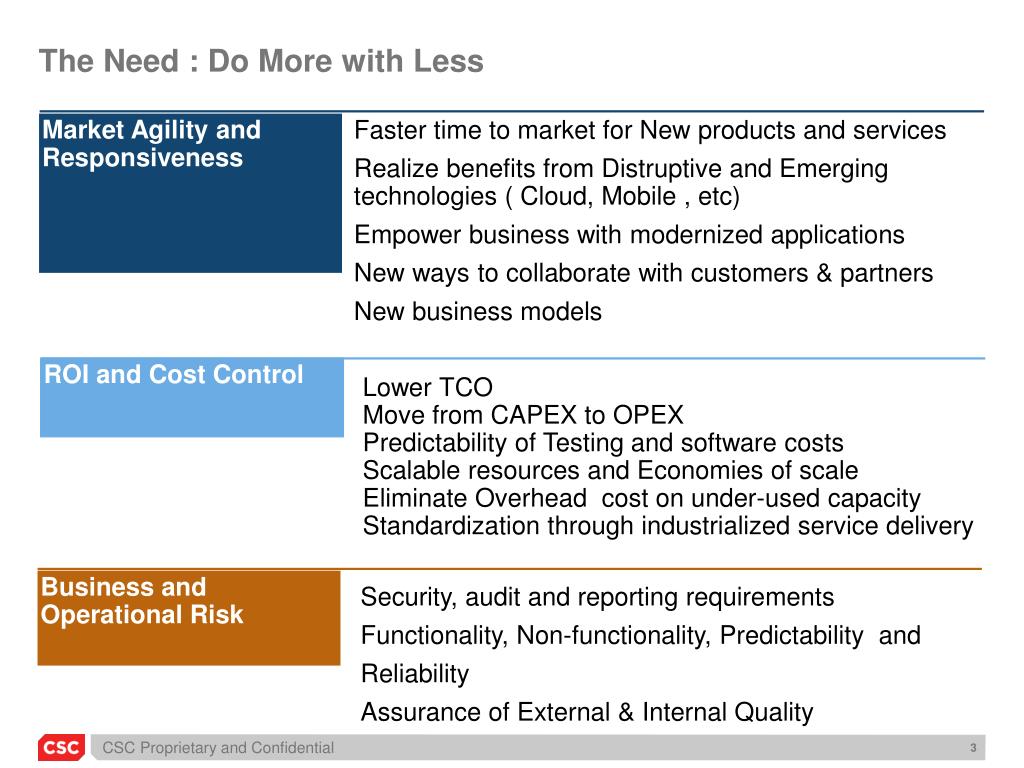 The Need : Do More with Less

Market Agility and Responsiveness

Faster time to market for New products and services

Realize benefits from Distruptive and Emerging technologies ( Cloud, Mobile , etc)

Empower business with modernized applications

New ways to collaborate with customers & partners

New business models

ROI and Cost Control

Lower TCO
Move from CAPEX to OPEX
Predictability of Testing and software costs
Scalable resources and Economies of scale
Eliminate Overhead cost on under-used capacity
Standardization through industrialized service delivery

Business and Operational Risk

Security, audit and reporting requirements

Functionality, Non-functionality, Predictability and Reliability

Assurance of External & Internal Quality

CSC

CSC Proprietary and Confidential

3